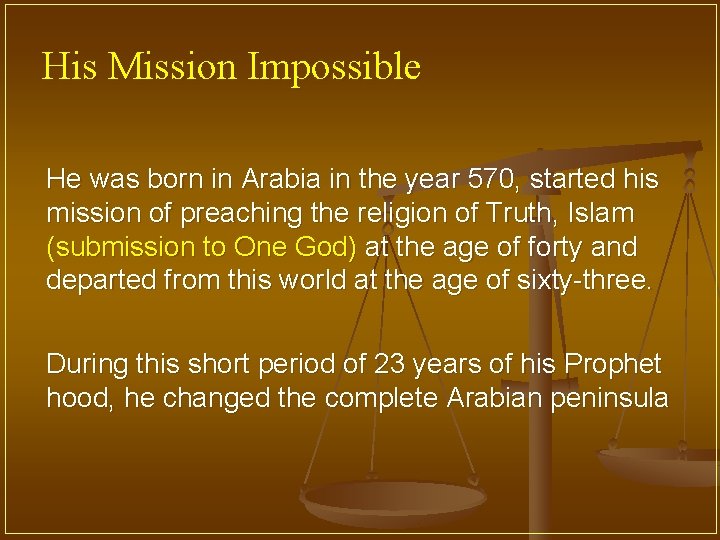 His Mission Impossible

He was born in Arabia in the year 570, started his mission of preaching the religion of Truth, Islam (submission to One God) at the age of forty and departed from this world at the age of sixty-three.

During this short period of 23 years of his Prophet hood, he changed the complete Arabian peninsula